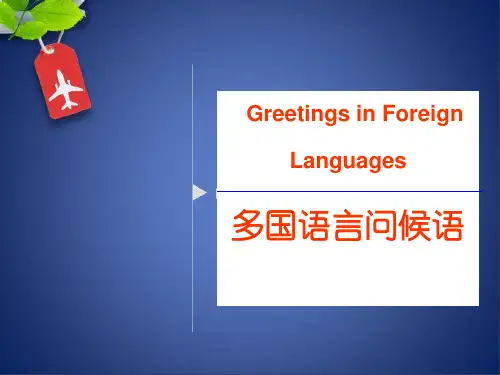 Greetings in Foreign Languages

多国语言问候语